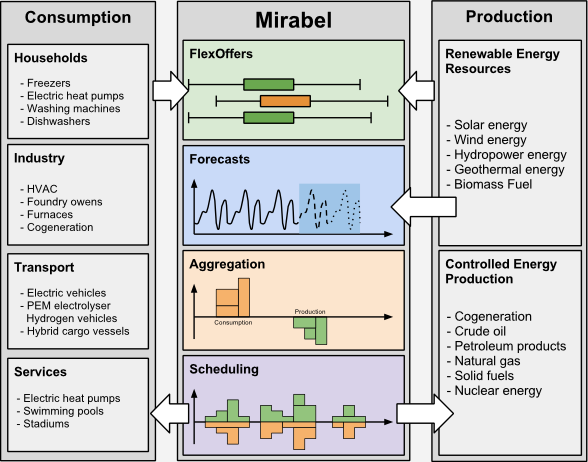 Consumption

Households

- Freezers
- Electric heat pumps
- Washing machines
- Dishwashers

Industry

- HVAC
- Foundry owens
- Furnaces
- Cogeneration

Transport

- Electric vehicles
- PEM electrolyser Hydrogen vehicles
- Hybrid cargo vessels

Services

- Electric heat pumps
- Swimming pools
- Stadiums

Mirabel

FlexOffers

Forecasts

Aggregation

Consumption

Production

Scheduling

Production

Renewable Energy Resources

- Solar energy
- Wind energy
- Hydropower energy
- Geothermal energy
- Biomass Fuel

Controlled Energy Production

- Cogeneration
- Crude oil
- Petroleum products
- Natural gas
- Solid fuels
- Nuclear energy